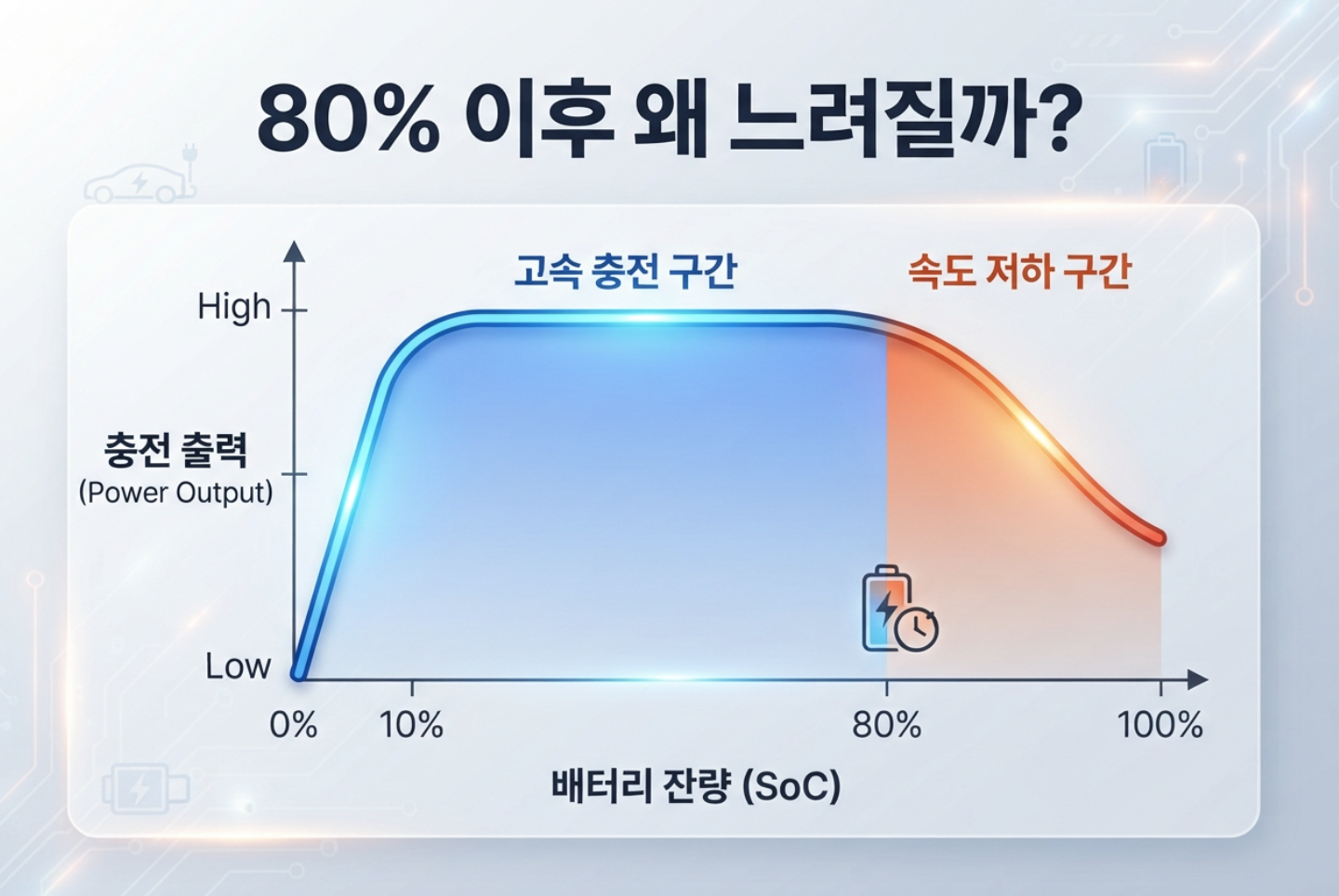 80% 이후 왜 느려질까?

고속 충전 구간

속도 저하 구간

High

충전 출력
(Power Output)

Low

0%
10%
80%
100%

배터리 잔량 (SoC)